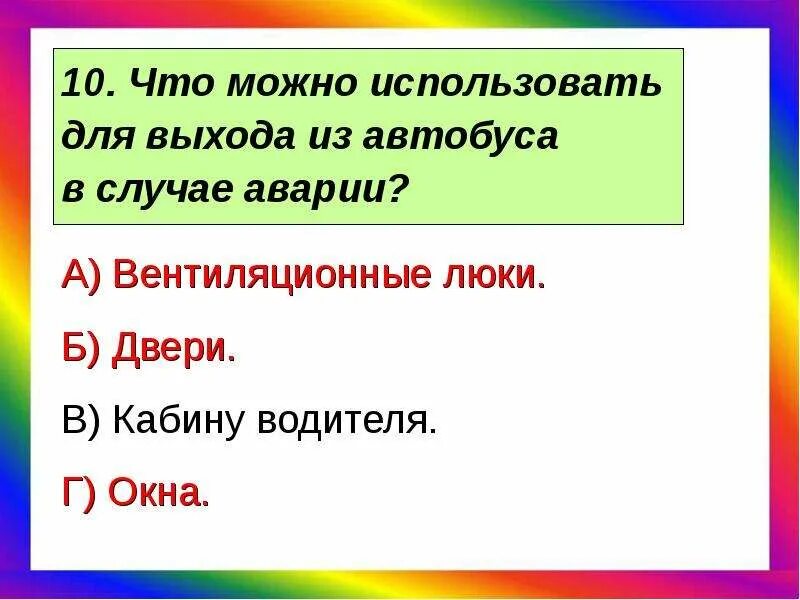 10. Что можно использовать для выхода из автобуса в случае аварии?

А) Вентиляционные люки.

Б) Двери.

В) Кабину водителя.

Г) Окна.